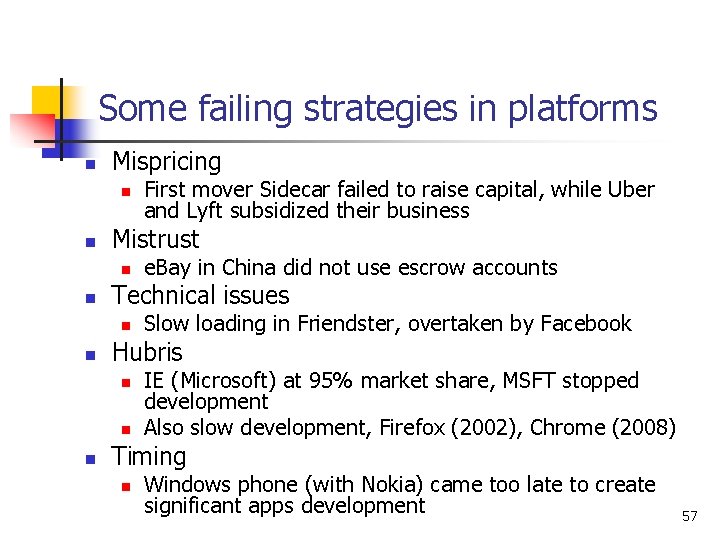 Some failing strategies in platforms

- Mispricing
  - First mover Sidecar failed to raise capital, while Uber and Lyft subsidized their business
- Mistrust
  - eBay in China did not use escrow accounts
- Technical issues
  - Slow loading in Friendster, overtaken by Facebook
- Hubris
  - IE (Microsoft) at 95% market share, MSFT stopped development
  - Also slow development, Firefox (2002), Chrome (2008)
- Timing
  - Windows phone (with Nokia) came too late to create significant apps development

57